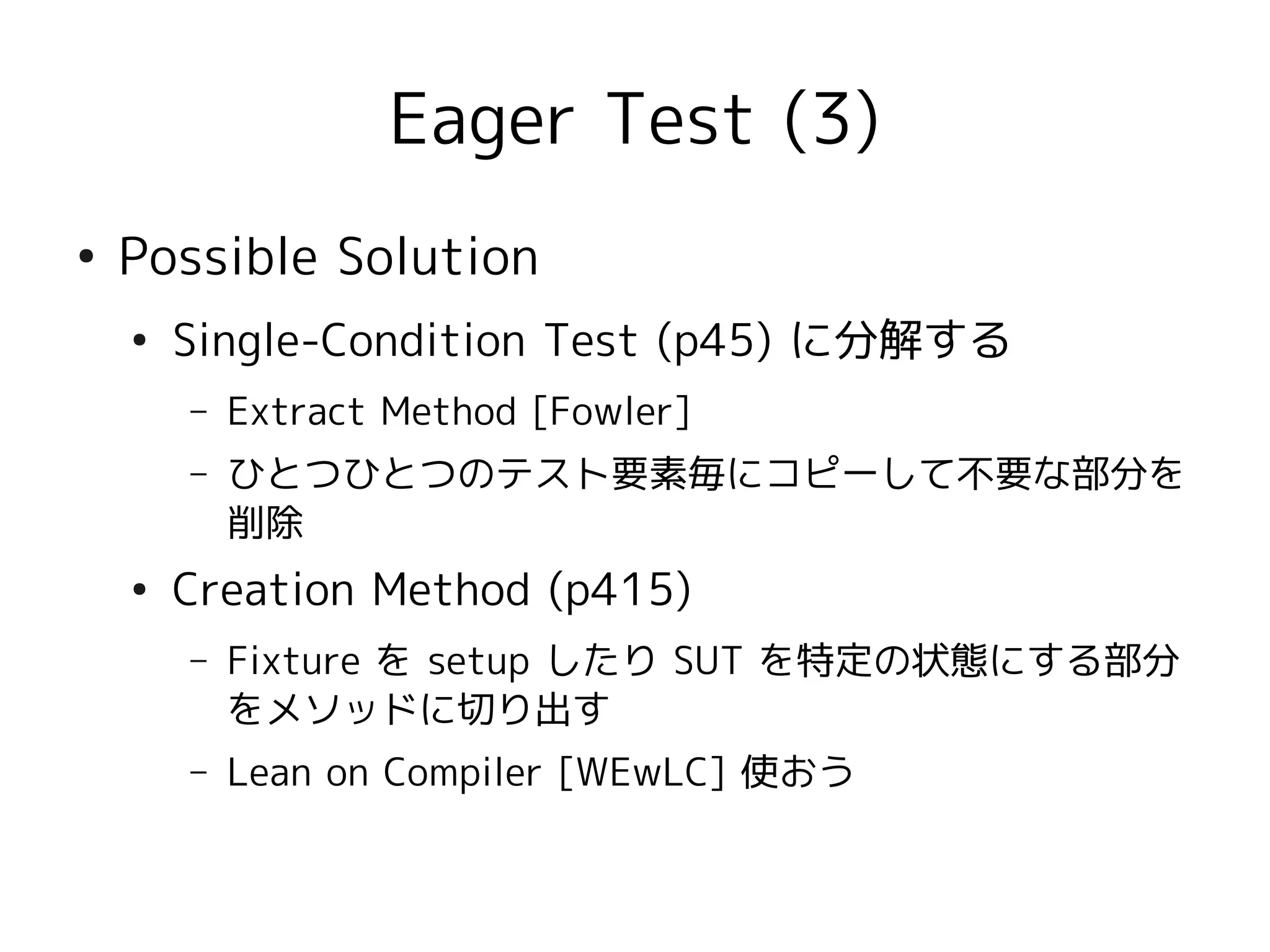 Eager Test (3)

• Possible Solution

• Single-Condition Test (p45) に分解する

– Extract Method [Fowler]

– ひとつひとつのテスト要素毎にコピーして不要な部分を削除

• Creation Method (p415)

– Fixture を setup したり SUT を特定の状態にする部分をメソッドに切り出す

– Lean on Compiler [WEwLC] 使おう